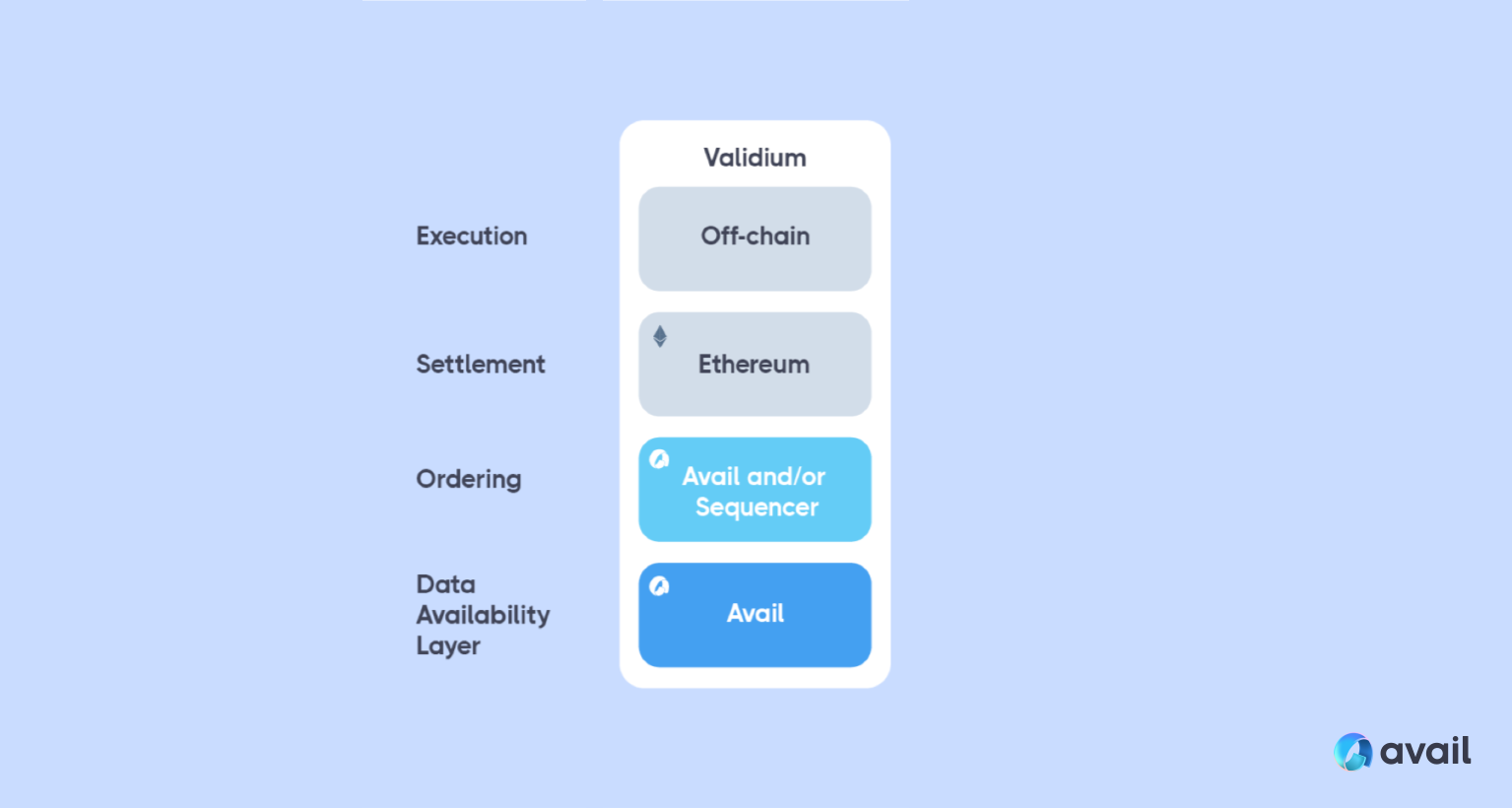 Validium

Execution

Off-chain

Settlement

Ethereum

Ordering

Avail and/or Sequencer

Data Availability Layer

Avail

avail